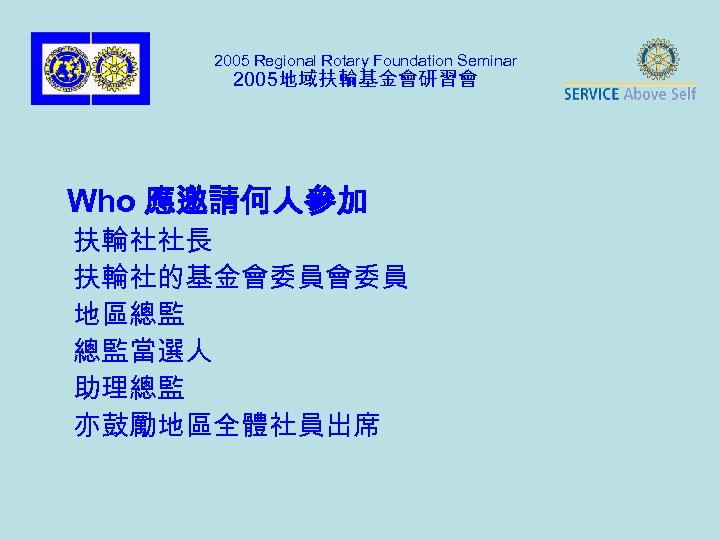 2005 Regional Rotary Foundation Seminar
2005地域扶輪基金會研習會

SERVICE Above Self

Who 應邀請何人參加

扶輪社社長
扶輪社的基金會委員會委員
地區總監
總監當選人
助理總監
亦鼓勵地區全體社員出席